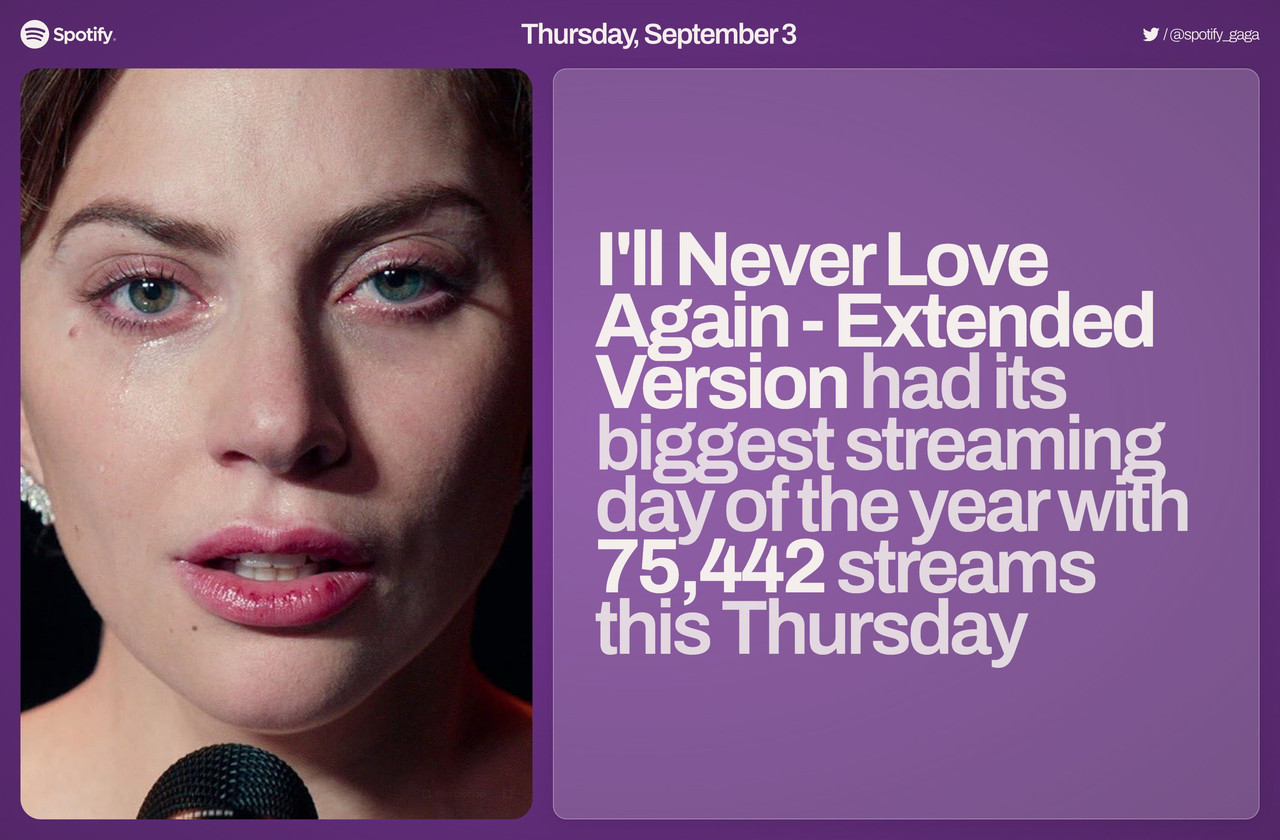 Spotify

Thursday, September 3

/ @spotify_gaga

I'll Never Love Again - Extended Version had its biggest streaming day of the year with 75,442 streams this Thursday